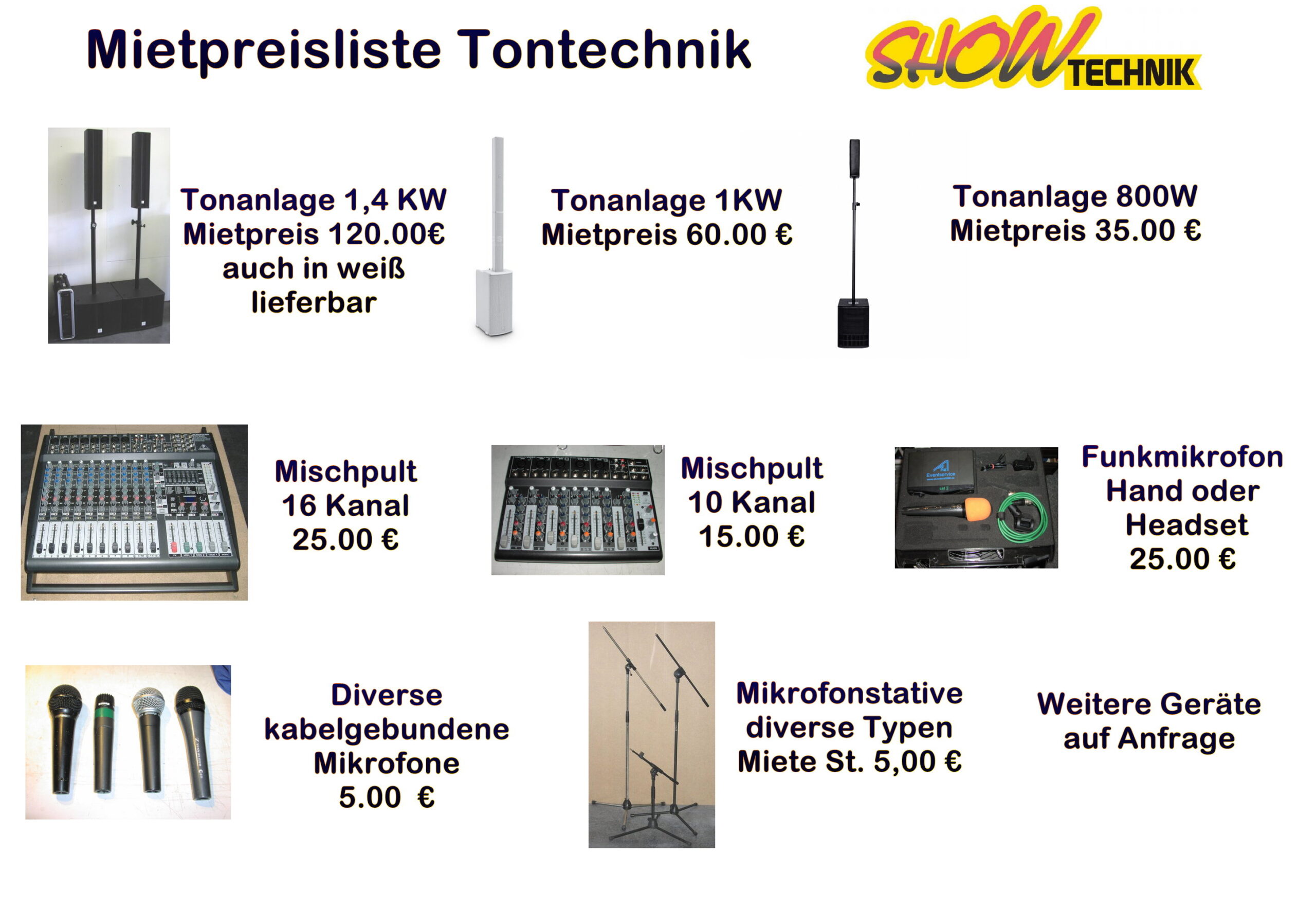 Mietpreisliste Tontechnik

SHOW TECHNIK

Tonanlage 1,4 KW
Mietpreis 120.00€
auch in weiß
lieferbar

Tonanlage 1KW
Mietpreis 60.00 €

Tonanlage 800W
Mietpreis 35.00 €

Mischpult
16 Kanal
25.00 €

Mischpult
10 Kanal
15.00 €

Eventservice

Funkmikrofon
Hand oder
Headset
25.00 €

Diverse
kabelgebundene
Mikrofone
5.00 €

Mikrofonstative
diverse Typen
Miete St. 5,00 €

Weitere Geräte
auf Anfrage